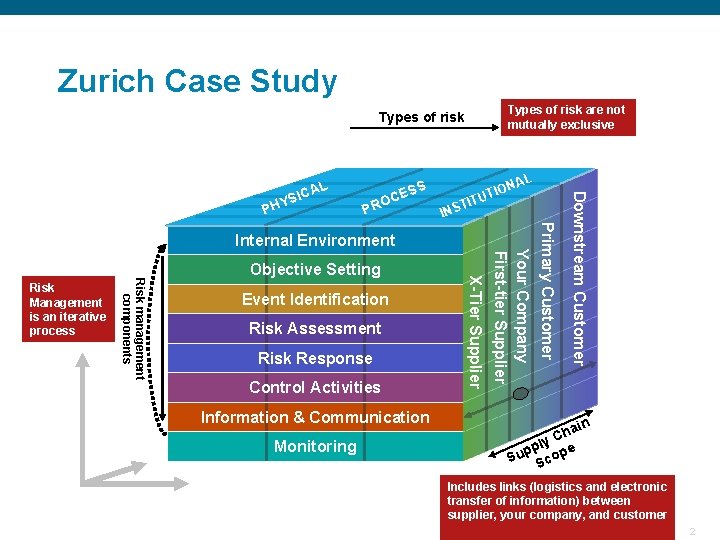 Zurich Case Study

Types of risk

Types of risk are not mutually exclusive

PHYSICAL

PROCESS

INSTITUTIONAL

Risk Management is an iterative process

Risk management components

Internal Environment

Objective Setting

Event Identification

Risk Assessment

Risk Response

Control Activities

Information & Communication

Monitoring

X-Tier Supplier

First-tier Supplier

Your Company

Primary Customer

Downstream Customer

Supply Chain Scope

Includes links (logistics and electronic transfer of information) between supplier, your company, and customer

2